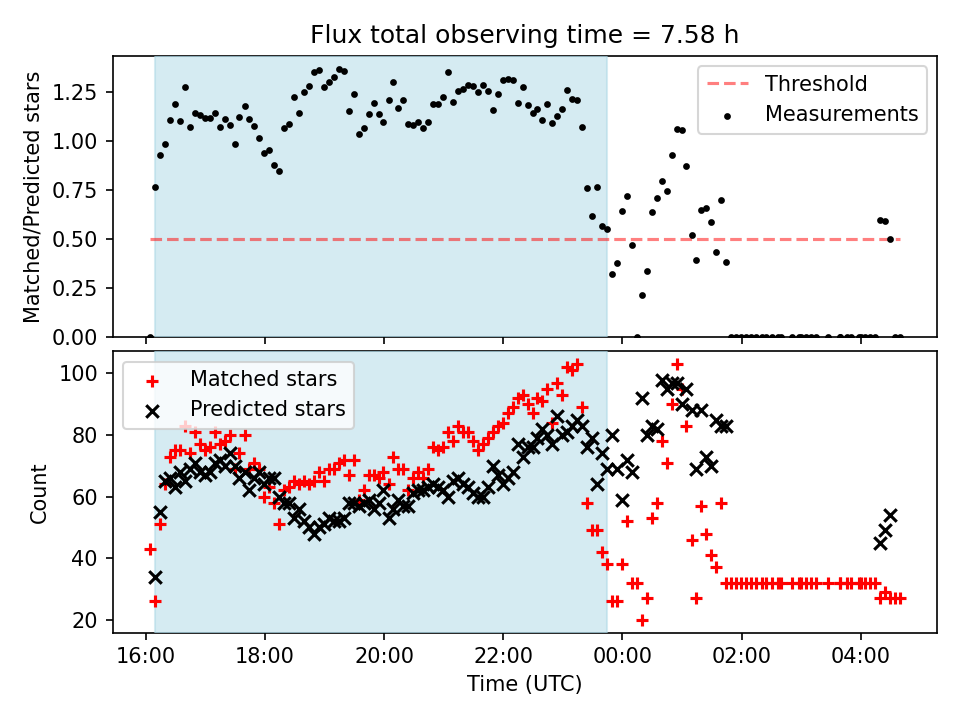 Flux total observing time = 7.58 h

Matched/Predicted stars

1.25
1.00
0.75
0.50
0.25
0.00

Threshold
Measurements

Count

100
80
60
40
20

Matched stars
Predicted stars

16:00
18:00
20:00
22:00
00:00
02:00
04:00

Time (UTC)